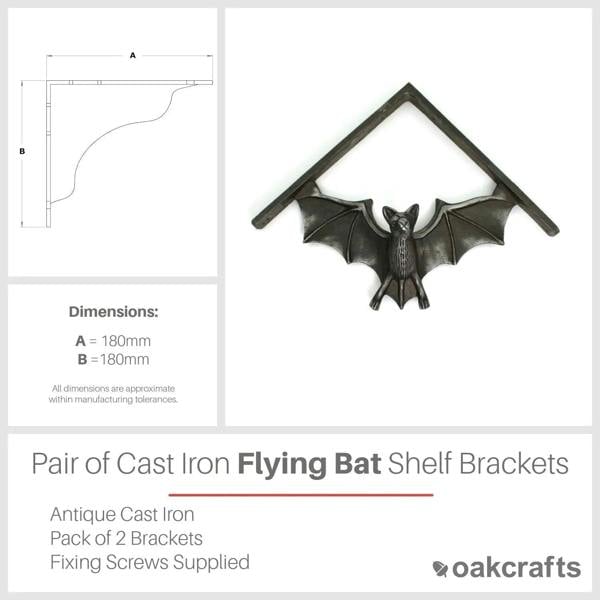 A

B

Dimensions:

A = 180mm
B =180mm

All dimensions are approximate within manufacturing tolerances.

Pair of Cast Iron Flying Bat Shelf Brackets

Antique Cast Iron
Pack of 2 Brackets
Fixing Screws Supplied

oakcrafts